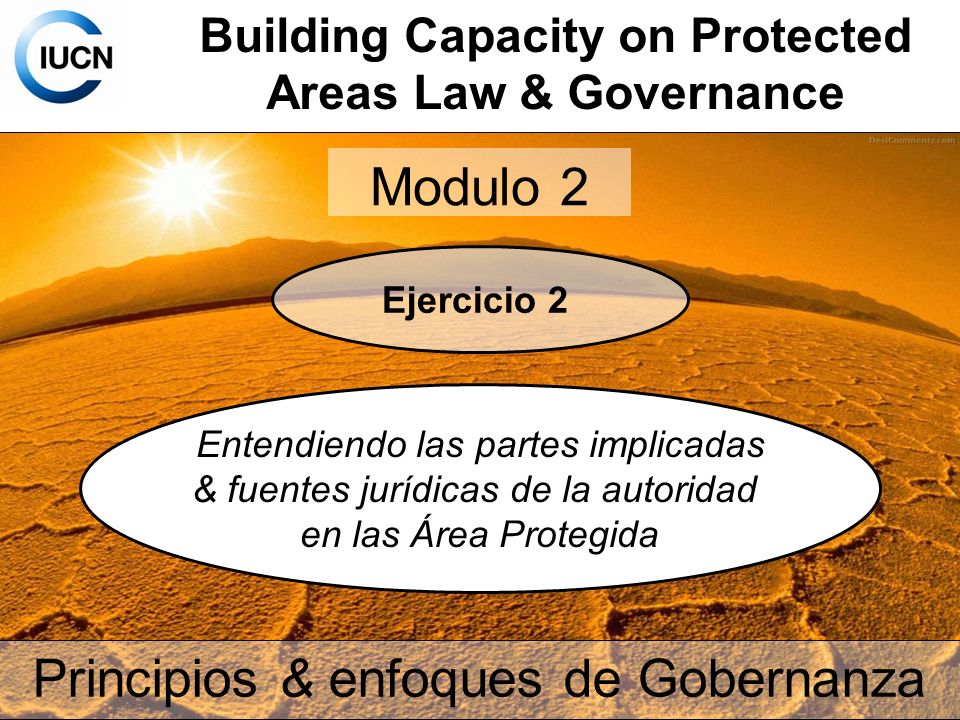 IUCN

Building Capacity on Protected Areas Law & Governance

DesiComments.com

Modulo 2

Ejercicio 2

Entendiendo las partes implicadas & fuentes jurídicas de la autoridad en las Área Protegida

Principios & enfoques de Gobernanza